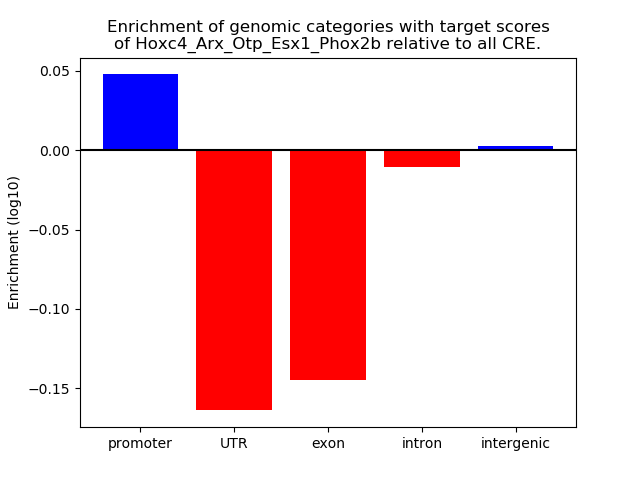 Enrichment of genomic categories with target scores of Hoxc4_Arx_Otp_Esx1_Phox2b relative to all CRE.

Enrichment (log10)

0.05
0.00
−0.05
−0.10
−0.15

promoter
UTR
exon
intron
intergenic